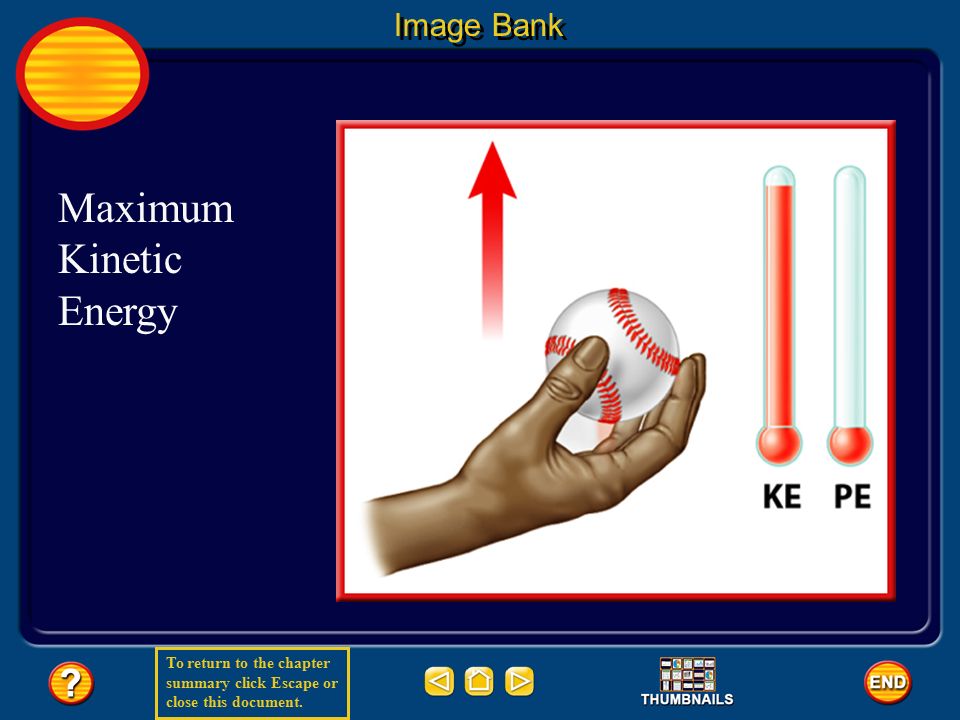 Image Bank

Maximum Kinetic Energy

KE PE

?

To return to the chapter summary click Escape or close this document.

THUMBNAILS

END